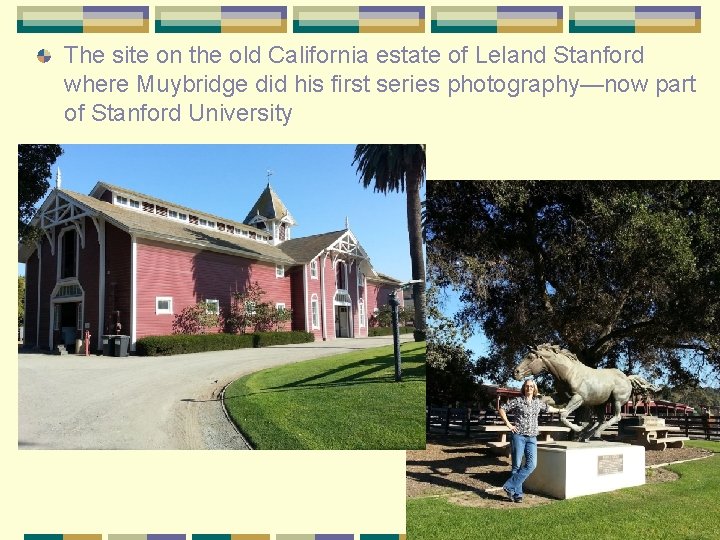 The site on the old California estate of Leland Stanford where Muybridge did his first series photography—now part of Stanford University